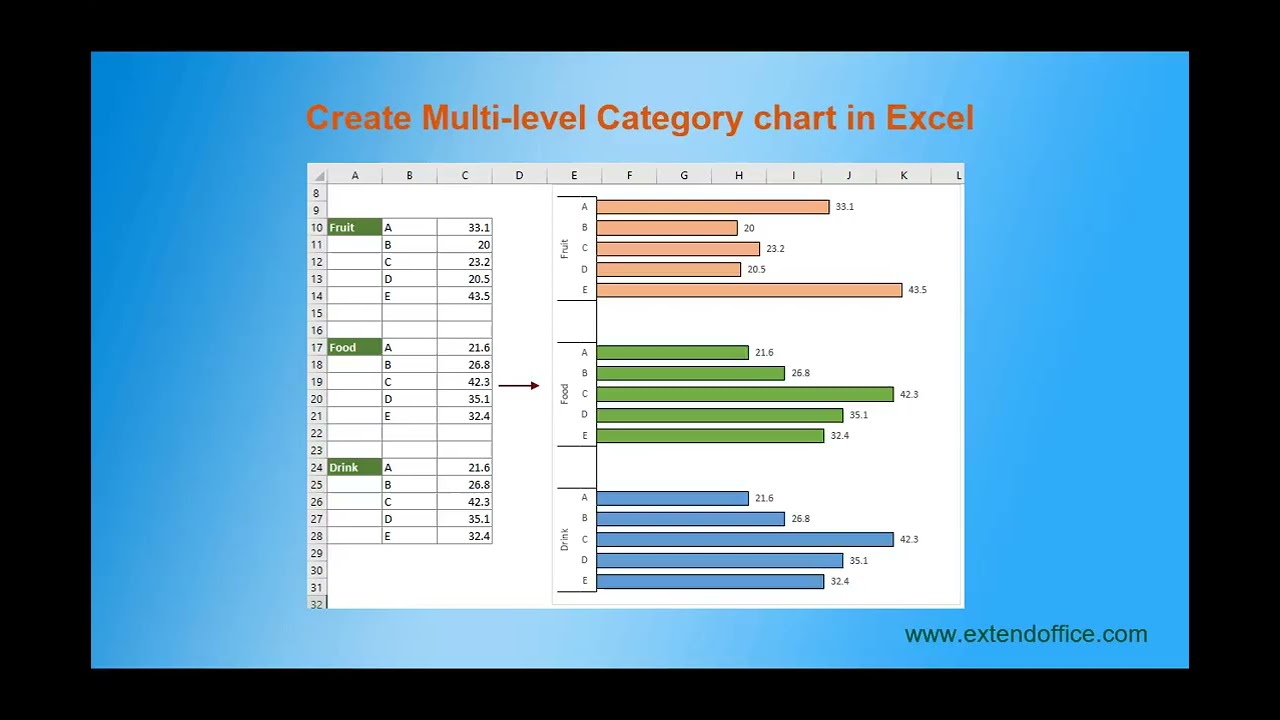 Create Multi-level Category chart in Excel

| | A | B | C | D | E | F | G | H | I | J | K | L |
|---|---|---|---|---|---|---|---|---|---|---|---|---|
| 8 | | | | | | | | | | | | |
| 9 | | | | | | | | | | | | |
| 10 | Fruit | A | 33.1 | | | | | | | | | |
| 11 | | B | 20 | | | | | | | | | |
| 12 | | C | 23.2 | | | | | | | | | |
| 13 | | D | 20.5 | | | | | | | | | |
| 14 | | E | 43.5 | | | | | | | | | |
| 15 | | | | | | | | | | | | |
| 16 | | | | | | | | | | | | |
| 17 | Food | A | 21.6 | | | | | | | | | |
| 18 | | B | 26.8 | | | | | | | | | |
| 19 | | C | 42.3 | | | | | | | | | |
| 20 | | D | 35.1 | | | | | | | | | |
| 21 | | E | 32.4 | | | | | | | | | |
| 22 | | | | | | | | | | | | |
| 23 | | | | | | | | | | | | |
| 24 | Drink | A | 21.6 | | | | | | | | | |
| 25 | | B | 26.8 | | | | | | | | | |
| 26 | | C | 42.3 | | | | | | | | | |
| 27 | | D | 35.1 | | | | | | | | | |
| 28 | | E | 32.4 | | | | | | | | | |
| 29 | | | | | | | | | | | | |
| 30 | | | | | | | | | | | | |
| 31 | | | | | | | | | | | | |
| 32 | | | | | | | | | | | | |

Fruit
A 33.1
B 20
C 23.2
D 20.5
E 43.5

Food
A 21.6
B 26.8
C 42.3
D 35.1
E 32.4

Drink
A 21.6
B 26.8
C 42.3
D 35.1
E 32.4

www.extendoffice.com